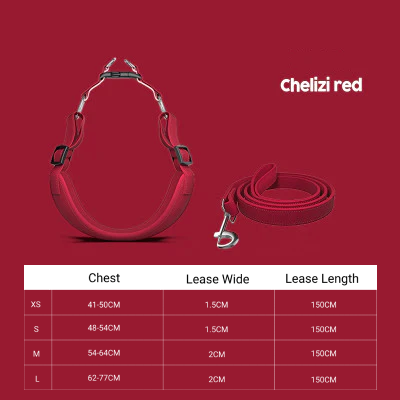 Chelizi red

| | Chest | Lease Wide | Lease Length |
|---|---|---|---|
| XS | 41-50CM | 1.5CM | 150CM |
| S | 48-54CM | 1.5CM | 150CM |
| M | 54-64CM | 2CM | 150CM |
| L | 62-77CM | 2CM | 150CM |